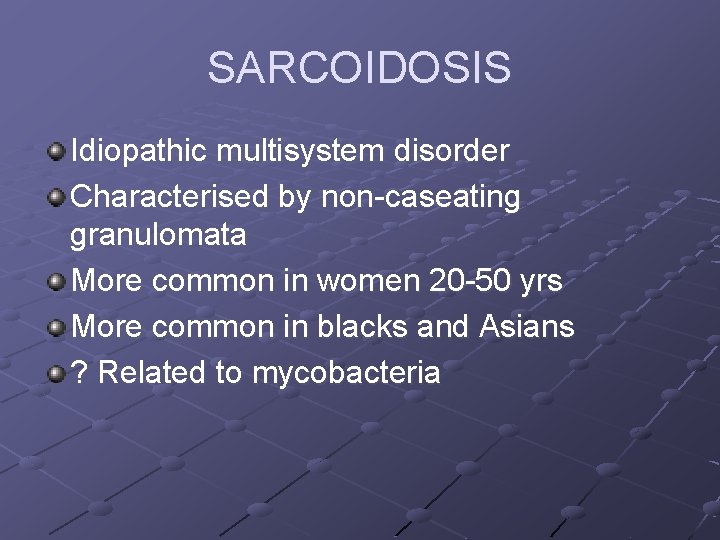 SARCOIDOSIS

Idiopathic multisystem disorder

Characterised by non-caseating granulomata

More common in women 20-50 yrs

More common in blacks and Asians

? Related to mycobacteria